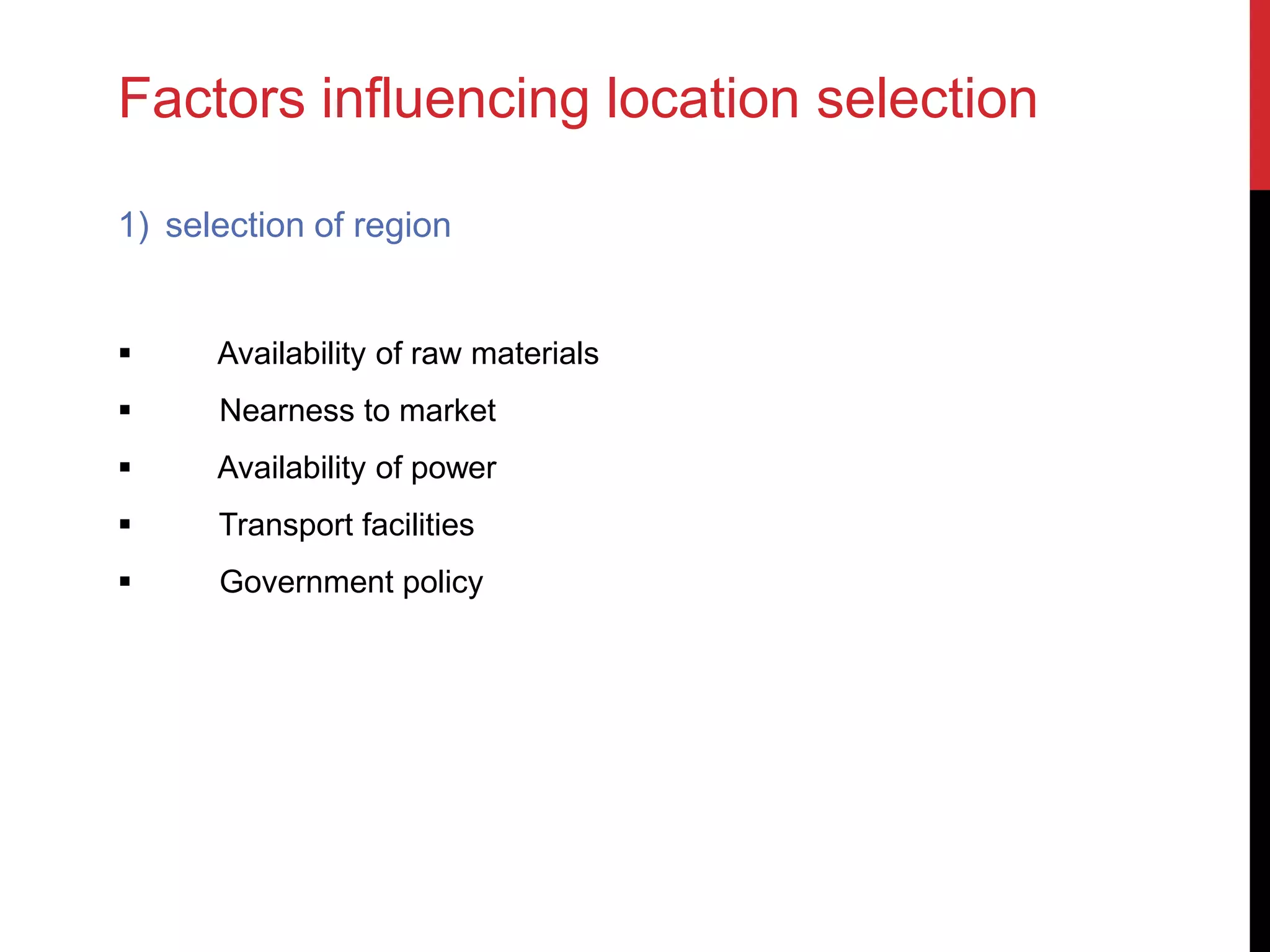 Factors influencing location selection

1) selection of region

▪ Availability of raw materials
▪ Nearness to market
▪ Availability of power
▪ Transport facilities
▪ Government policy